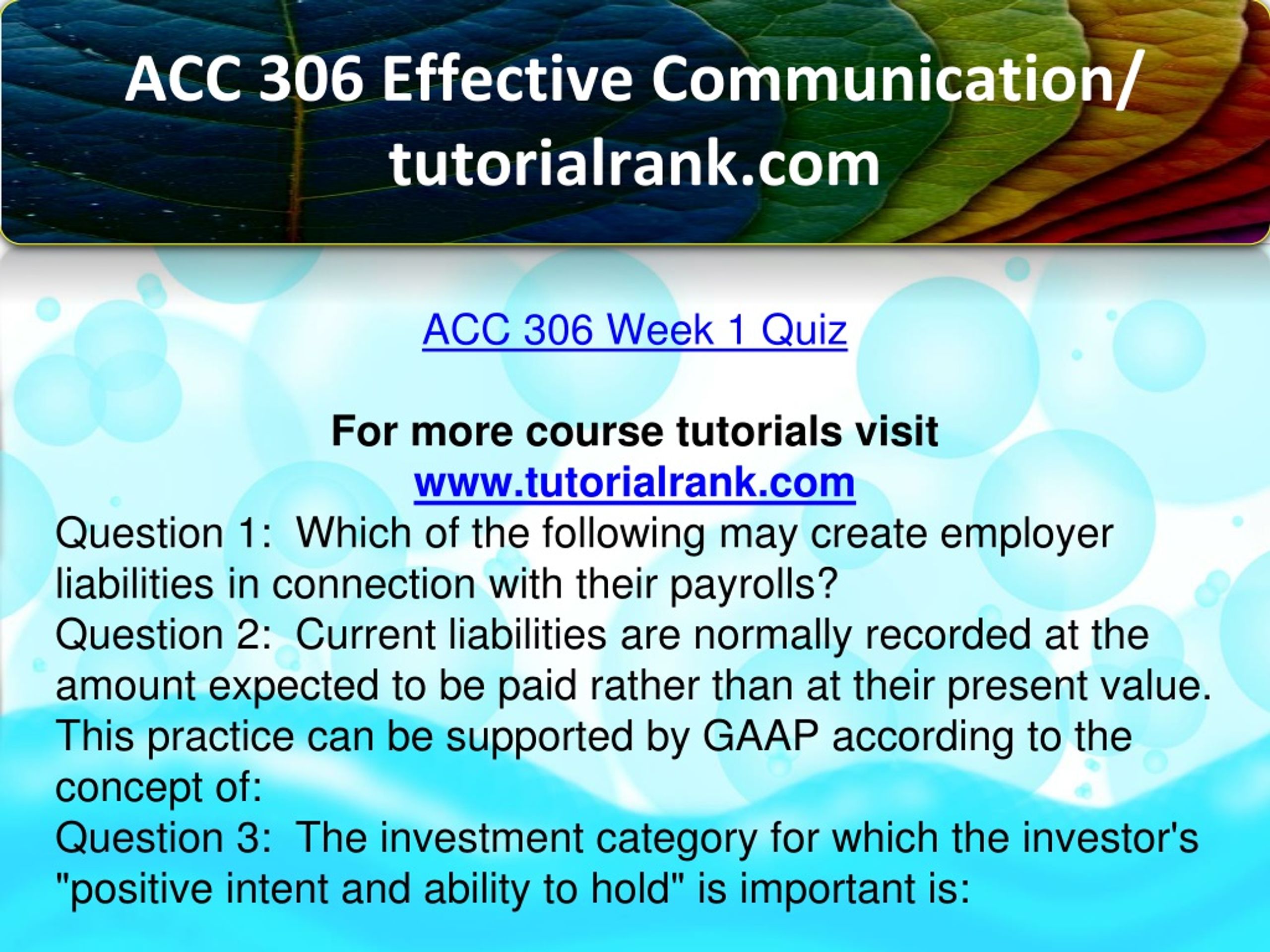 ACC 306 Effective Communication/ tutorialrank.com

ACC 306 Week 1 Quiz

For more course tutorials visit
www.tutorialrank.com

Question 1: Which of the following may create employer liabilities in connection with their payrolls?
Question 2: Current liabilities are normally recorded at the amount expected to be paid rather than at their present value. This practice can be supported by GAAP according to the concept of:
Question 3: The investment category for which the investor's "positive intent and ability to hold" is important is: